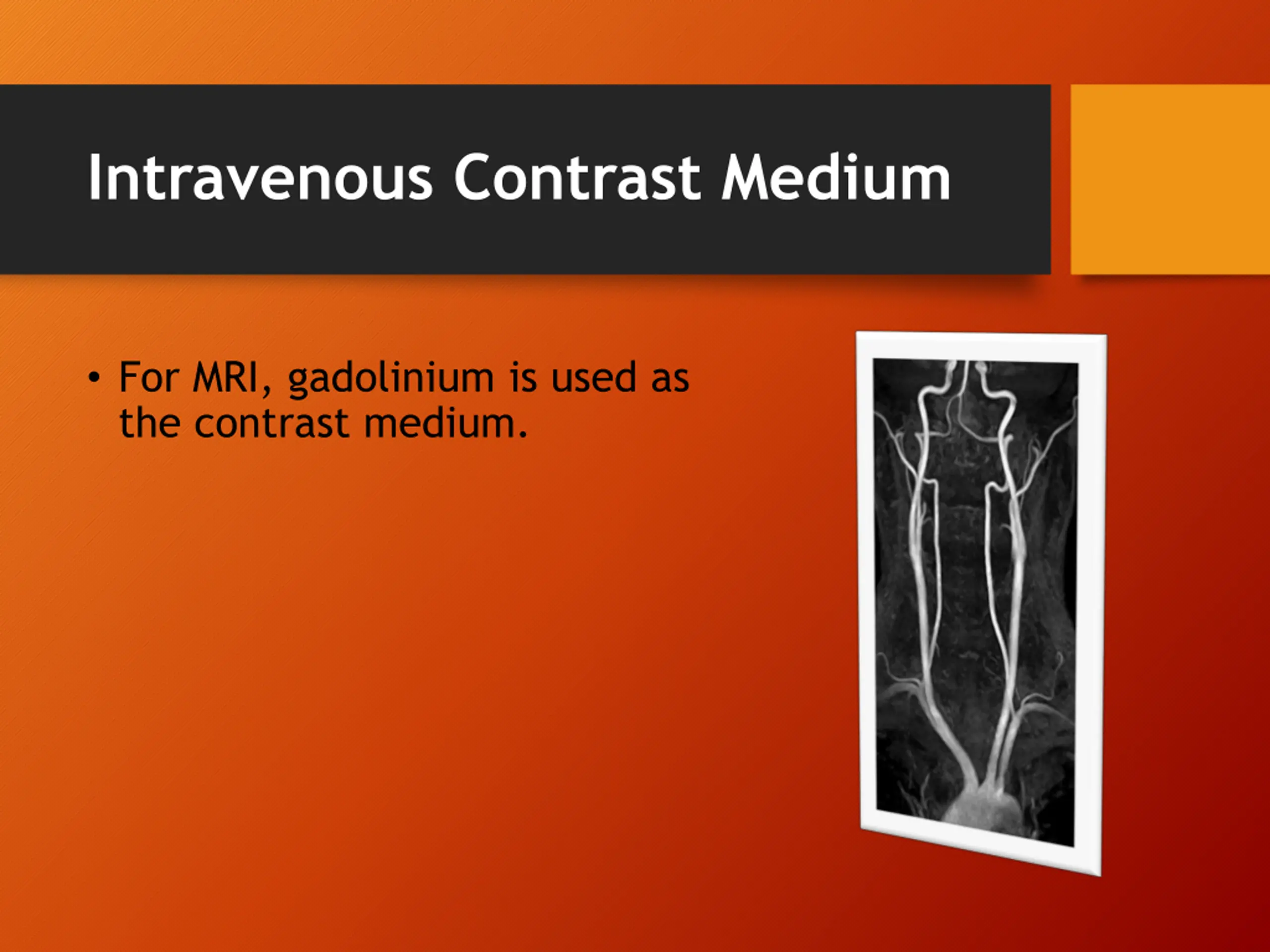 Intravenous Contrast Medium

• For MRI, gadolinium is used as the contrast medium.